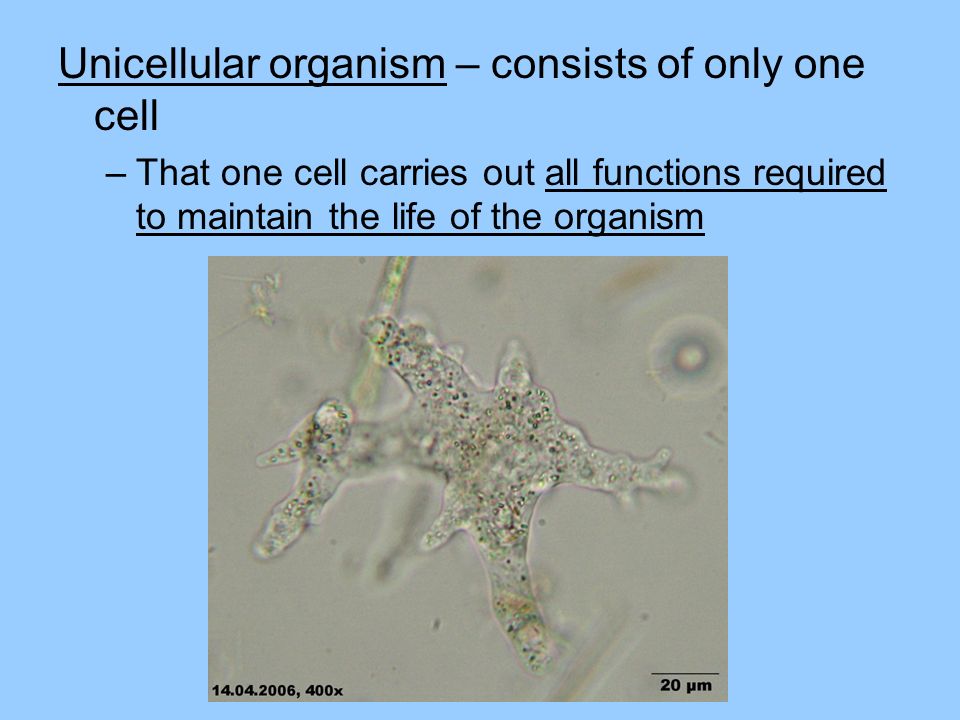 Unicellular organism – consists of only one cell

– That one cell carries out all functions required to maintain the life of the organism

14.04.2006, 400x

20 μm